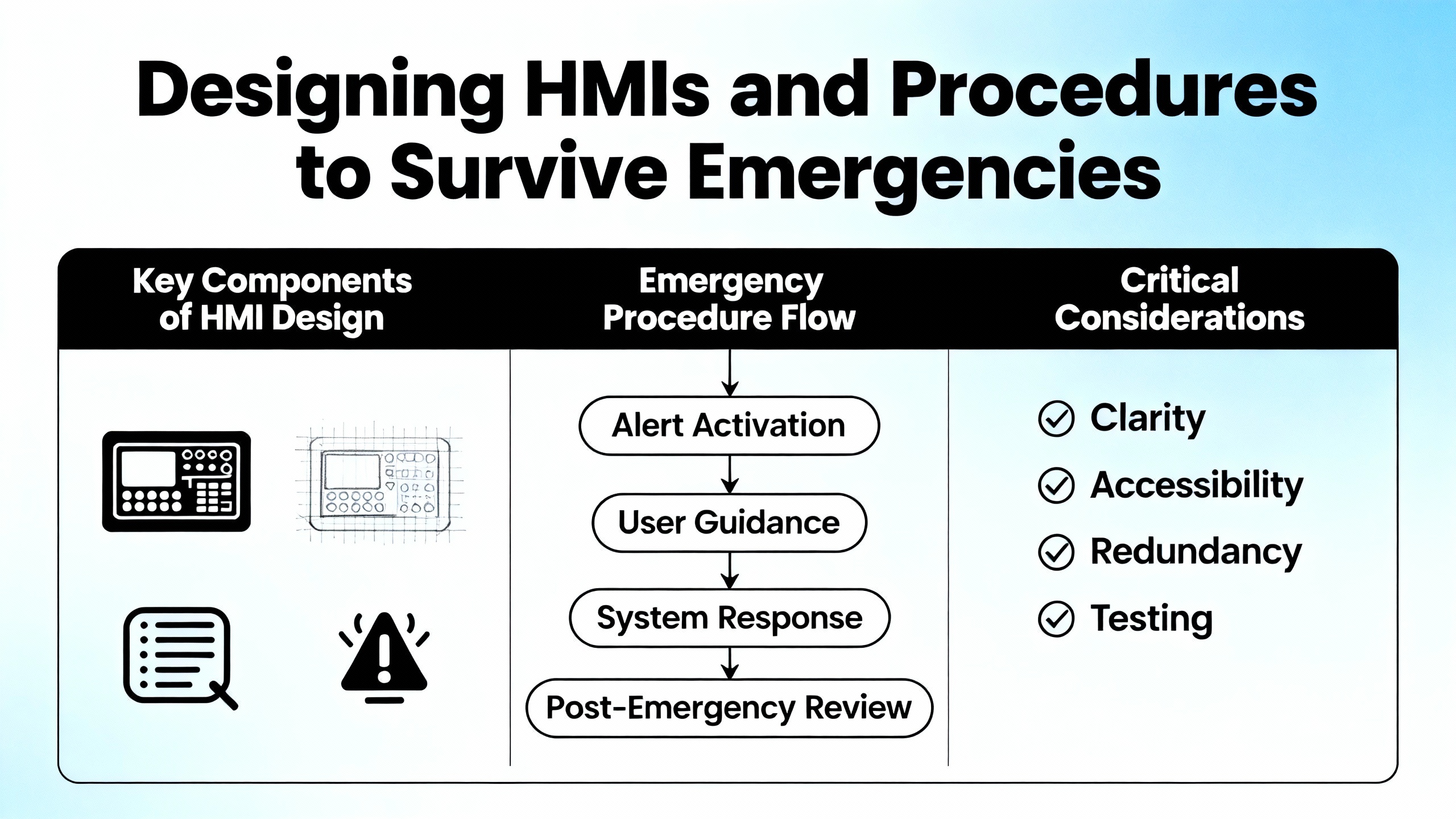 Designing HMIs and Procedures to Survive Emergencies

Key Components of HMI Design

Emergency Procedure Flow

Alert Activation

User Guidance

System Response

Post-Emergency Review

Critical Considerations

Clarity

Accessibility

Redundancy

Testing